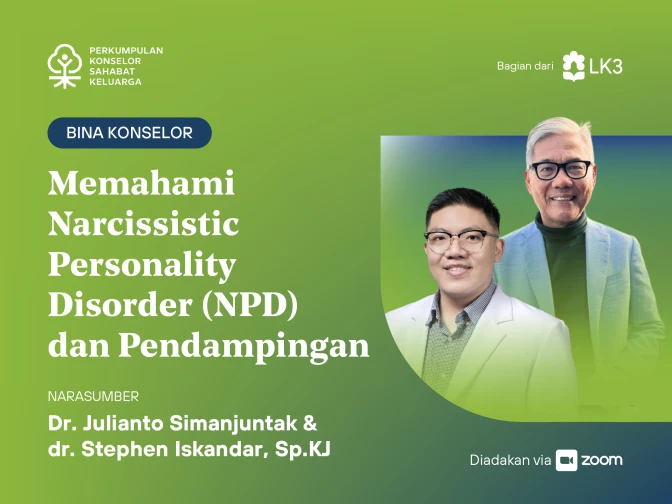 PERKUMPULAN KONSELOR SAHABAT KELUARGA

Bagian dari LK3

BINA KONSELOR

Memahami Narcissistic Personality Disorder (NPD) dan Pendampingan

NARASUMBER

Dr. Julianto Simanjuntak & dr. Stephen Iskandar, Sp.KJ

Diadakan via zoom